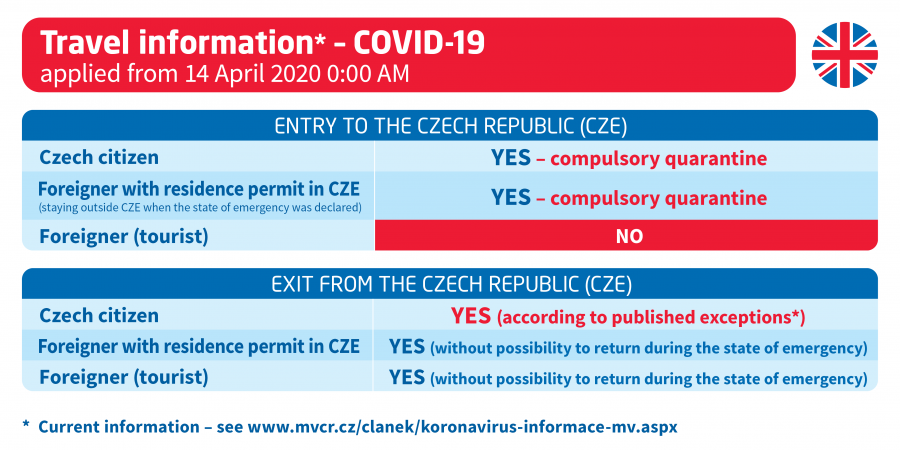 Travel information* - COVID-19
applied from 14 April 2020 0:00 AM

| ENTRY TO THE CZECH REPUBLIC (CZE) | |
|---|---|
| Czech citizen | YES – compulsory quarantine |
| Foreigner with residence permit in CZE (staying outside CZE when the state of emergency was declared) | YES – compulsory quarantine |
| Foreigner (tourist) | NO |

| EXIT FROM THE CZECH REPUBLIC (CZE) | |
|---|---|
| Czech citizen | YES (according to published exceptions*) |
| Foreigner with residence permit in CZE | YES (without possibility to return during the state of emergency) |
| Foreigner (tourist) | YES (without possibility to return during the state of emergency) |

* Current information – see www.mvcr.cz/clanek/koronavirus-informace-mv.aspx